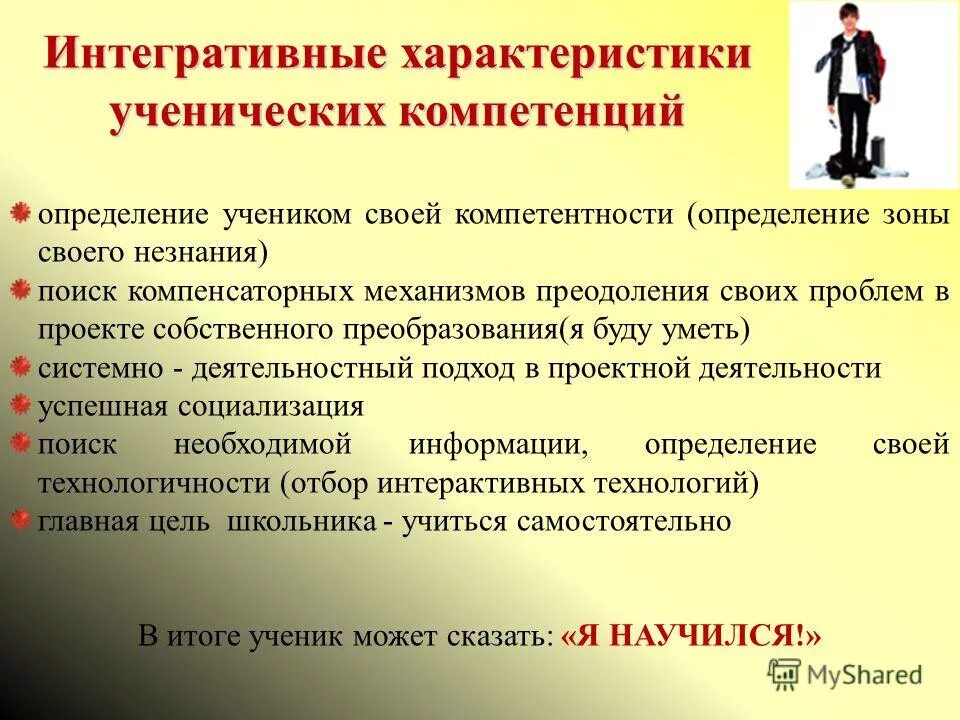 Интегративные характеристики ученических компетенций

определение учеником своей компетентности (определение зоны своего незнания)
поиск компенсаторных механизмов преодоления своих проблем в проекте собственного преобразования(я буду уметь)
системно - деятельностный подход в проектной деятельности
успешная социализация
поиск необходимой информации, определение своей технологичности (отбор интерактивных технологий)
главная цель школьника - учиться самостоятельно

В итоге ученик может сказать: «Я НАУЧИЛСЯ!»

MyShared